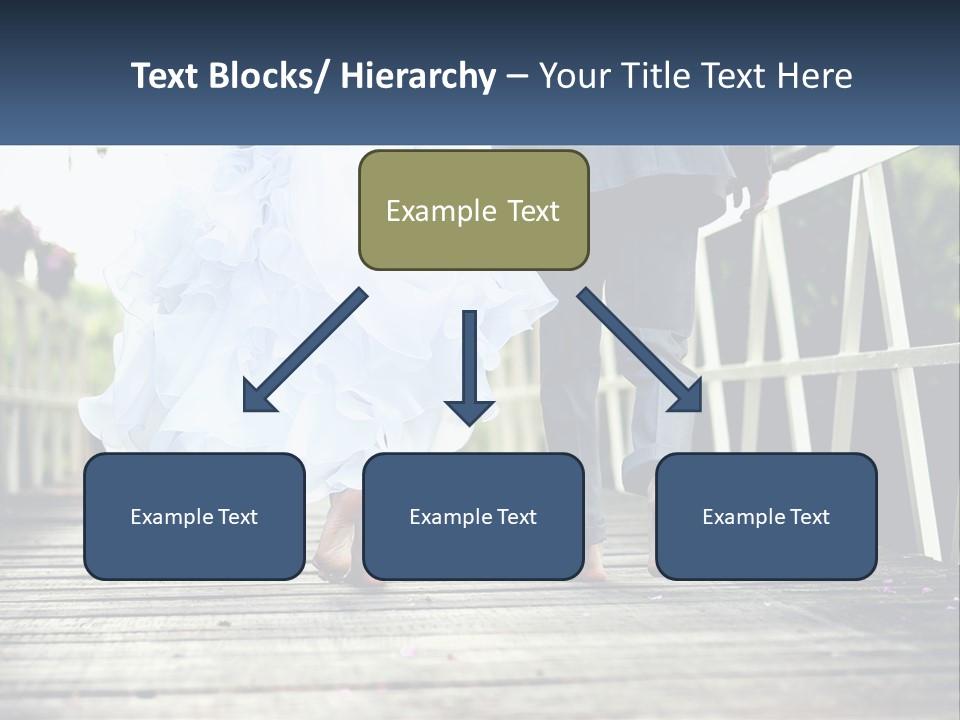 Text Blocks/ Hierarchy – Your Title Text Here

Example Text

Example Text

Example Text

Example Text